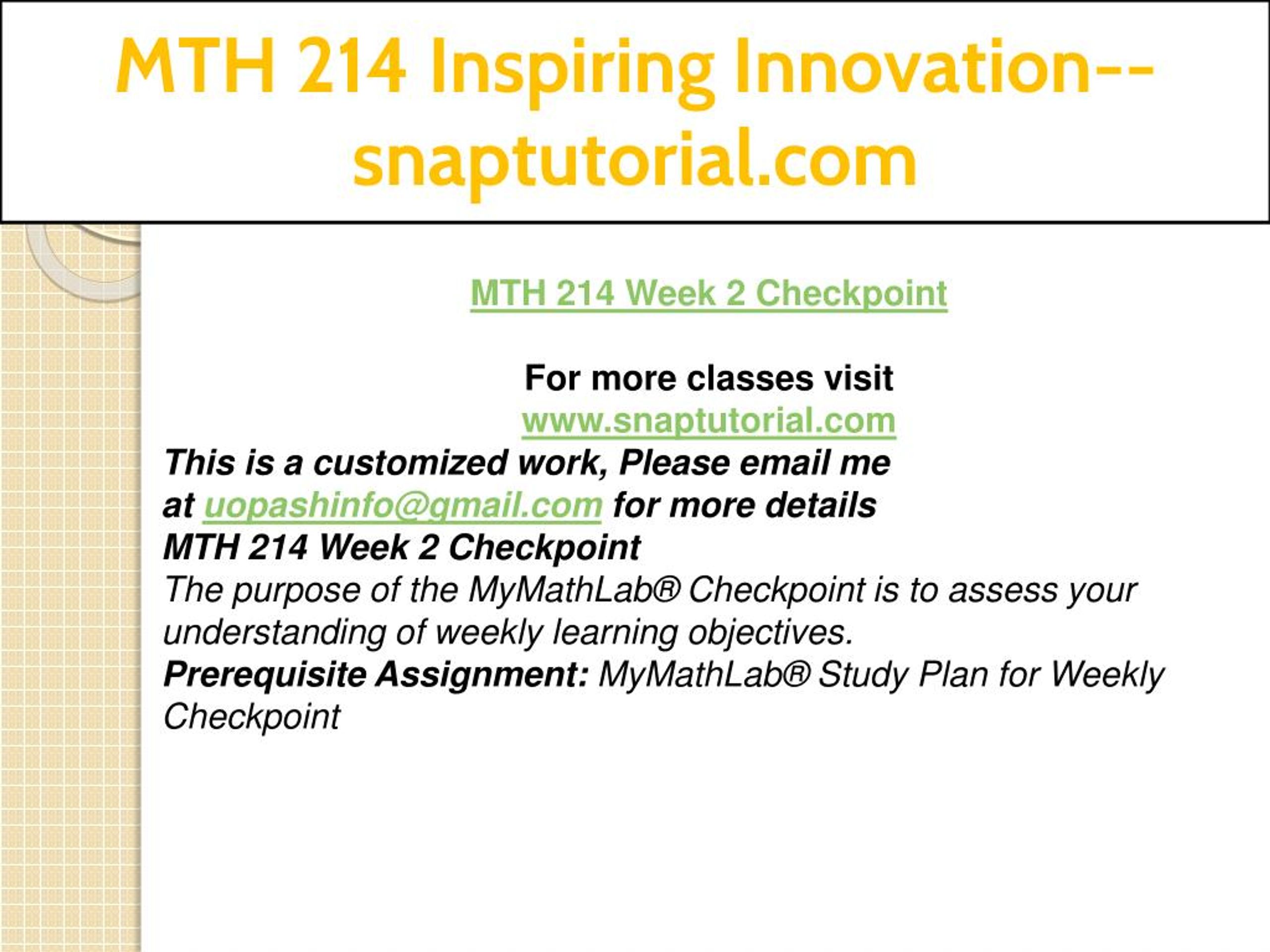 MTH 214 Inspiring Innovation--snaptutorial.com

MTH 214 Week 2 Checkpoint

For more classes visit
www.snaptutorial.com
This is a customized work, Please email me at uopashinfo@gmail.com for more details
MTH 214 Week 2 Checkpoint
The purpose of the MyMathLab® Checkpoint is to assess your understanding of weekly learning objectives.
Prerequisite Assignment: MyMathLab® Study Plan for Weekly Checkpoint